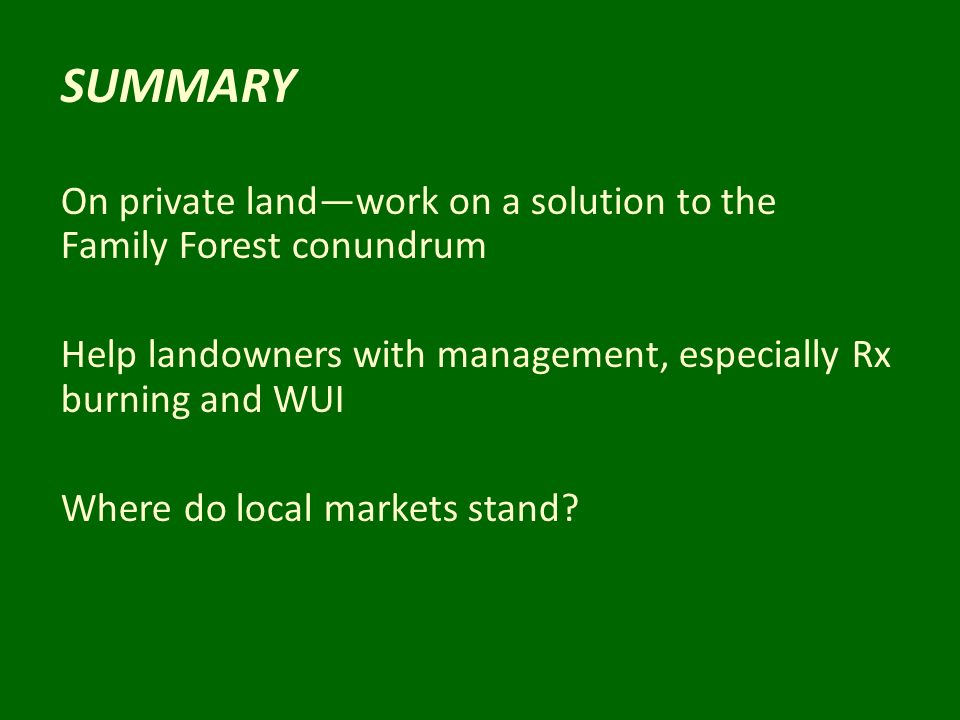 SUMMARY

On private land—work on a solution to the Family Forest conundrum

Help landowners with management, especially Rx burning and WUI

Where do local markets stand?